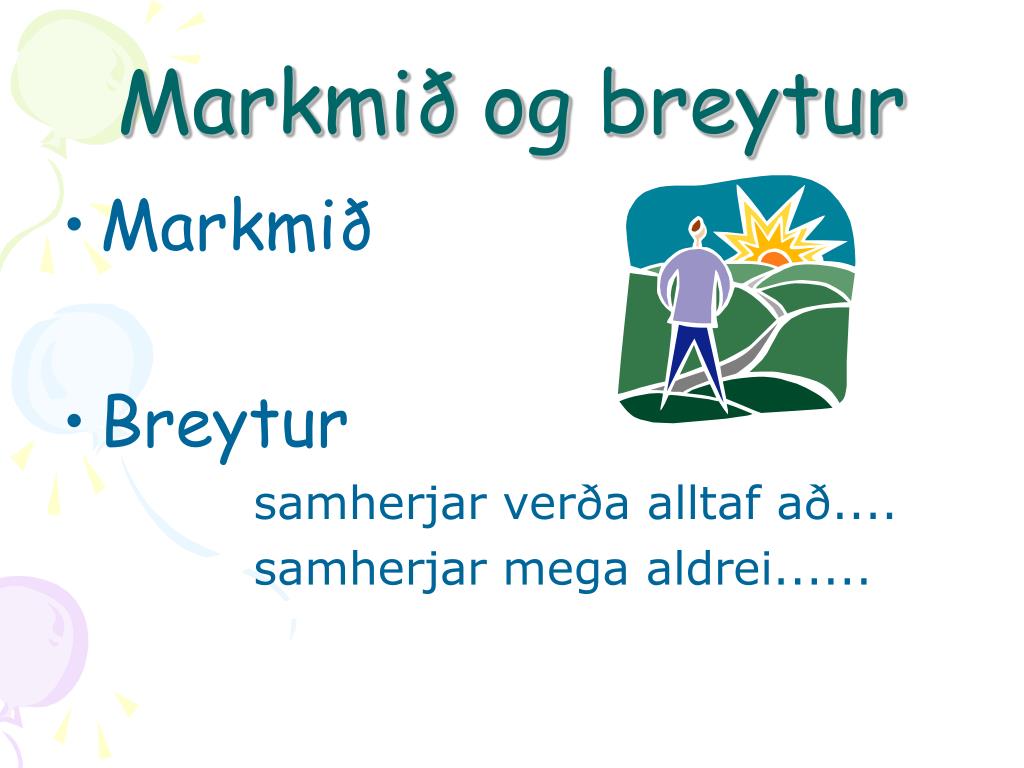 Markmið og breytur

• Markmið

• Breytur

samherjar verða alltaf að....
samherjar mega aldrei......